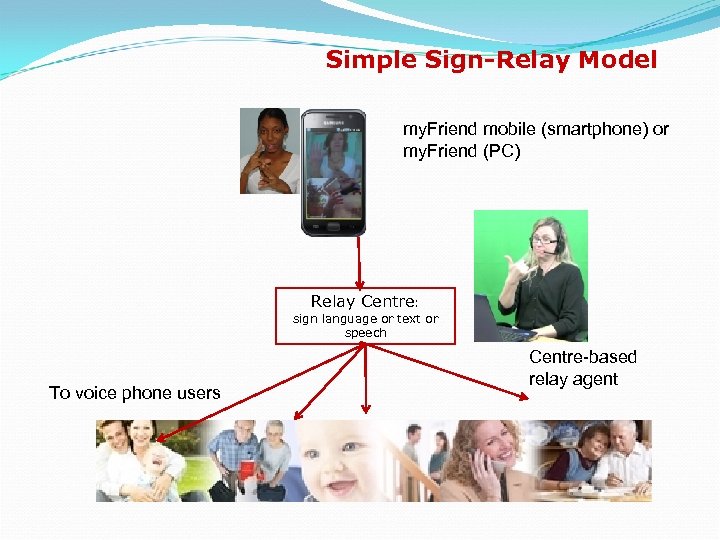 Simple Sign-Relay Model

SAMSUNG

myFriend mobile (smartphone) or myFriend (PC)

Relay Centre: sign language or text or speech

Centre-based relay agent

To voice phone users